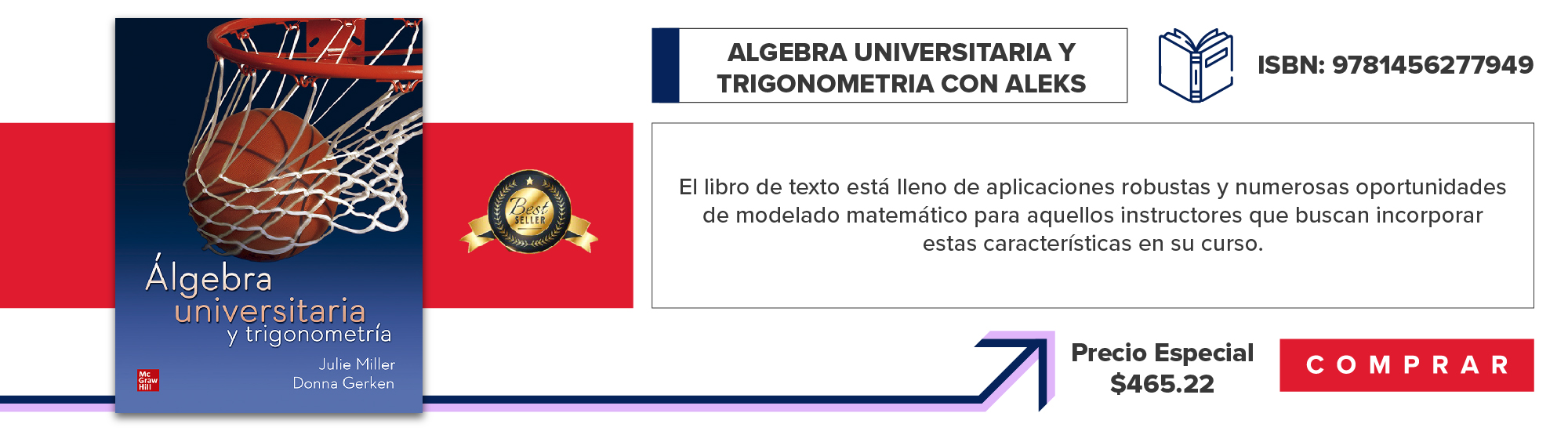 Álgebra universitaria y trigonometría

Julie Miller
Donna Gerken

Mc Graw Hill

Best SELLER

ALGEBRA UNIVERSITARIA Y TRIGONOMETRIA CON ALEKS

ISBN: 9781456277949

El libro de texto está lleno de aplicaciones robustas y numerosas oportunidades de modelado matemático para aquellos instructores que buscan incorporar estas características en su curso.

Precio Especial
$465.22

COMPRAR